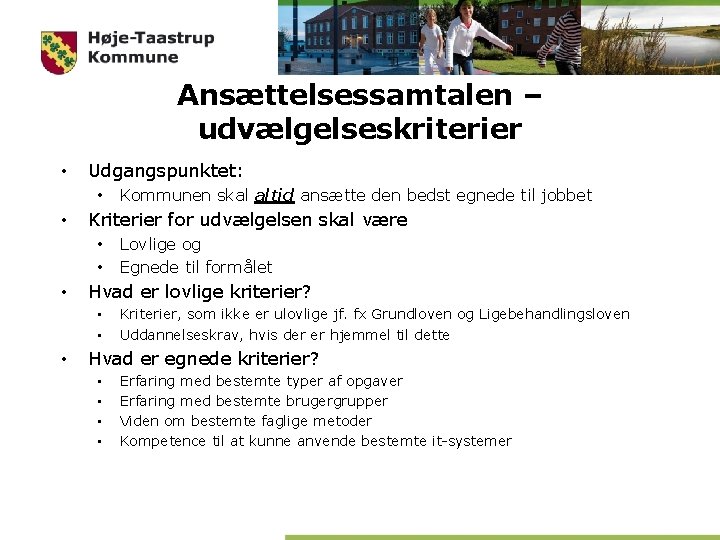 Høje-Taastrup Kommune

Ansættelsessamtalen – udvælgelseskriterier

• Udgangspunktet:
  • Kommunen skal altid ansætte den bedst egnede til jobbet
• Kriterier for udvælgelsen skal være
  • Lovlige og
  • Egnede til formålet
• Hvad er lovlige kriterier?
  • Kriterier, som ikke er ulovlige jf. fx Grundloven og Ligebehandlingsloven
  • Uddannelseskrav, hvis der er hjemmel til dette
• Hvad er egnede kriterier?
  • Erfaring med bestemte typer af opgaver
  • Erfaring med bestemte brugergrupper
  • Viden om bestemte faglige metoder
  • Kompetence til at kunne anvende bestemte it-systemer